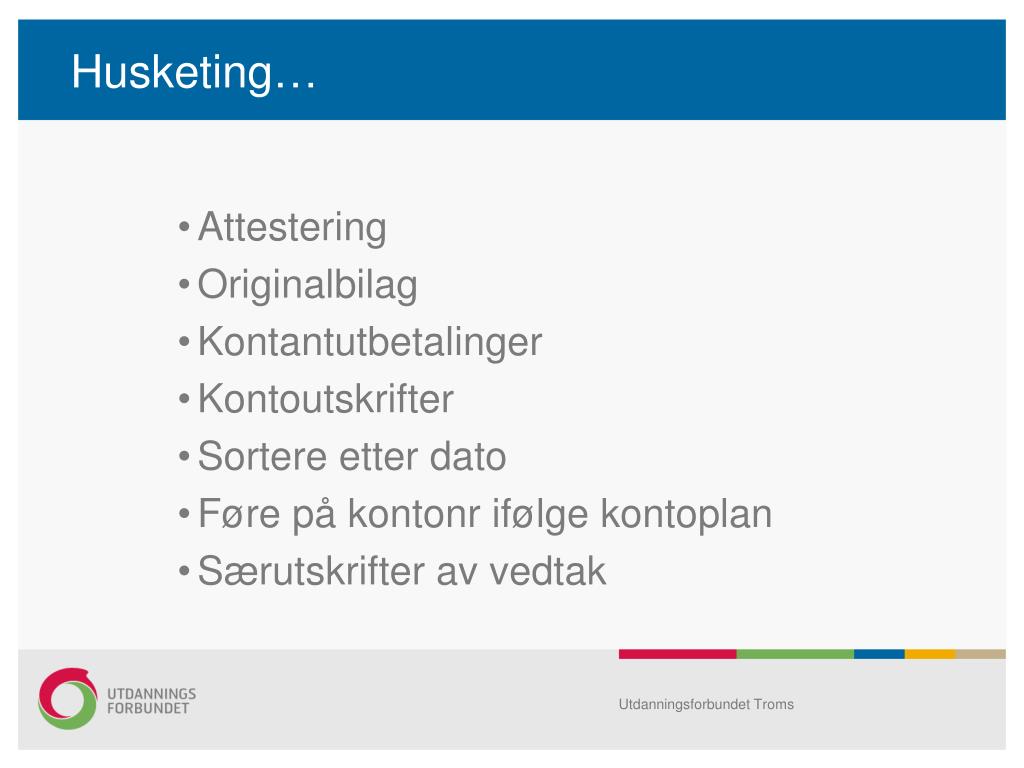 Husketing…

• Attestering
• Originalbilag
• Kontantutbetalinger
• Kontoutskrifter
• Sortere etter dato
• Føre på kontonr ifølge kontoplan
• Særutskrifter av vedtak

UTDANNINGS FORBUNDET

Utdanningsforbundet Troms